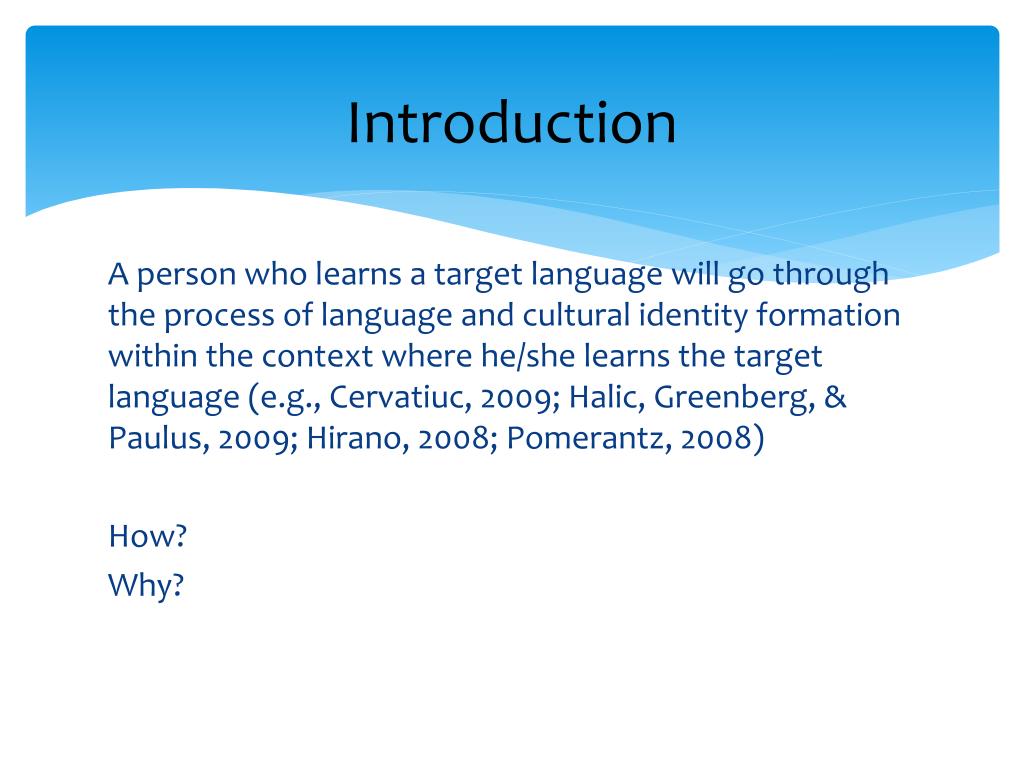 Introduction

A person who learns a target language will go through the process of language and cultural identity formation within the context where he/she learns the target language (e.g., Cervatiuc, 2009; Halic, Greenberg, & Paulus, 2009; Hirano, 2008; Pomerantz, 2008)

How?
Why?